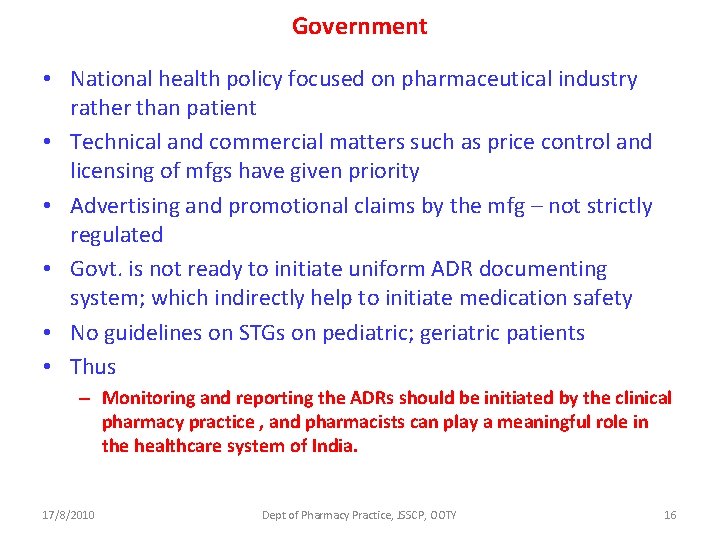 Government

• National health policy focused on pharmaceutical industry rather than patient
• Technical and commercial matters such as price control and licensing of mfgs have given priority
• Advertising and promotional claims by the mfg – not strictly regulated
• Govt. is not ready to initiate uniform ADR documenting system; which indirectly help to initiate medication safety
• No guidelines on STGs on pediatric; geriatric patients
• Thus
– Monitoring and reporting the ADRs should be initiated by the clinical pharmacy practice , and pharmacists can play a meaningful role in the healthcare system of India.

17/8/2010 Dept of Pharmacy Practice, JSSCP, OOTY 16